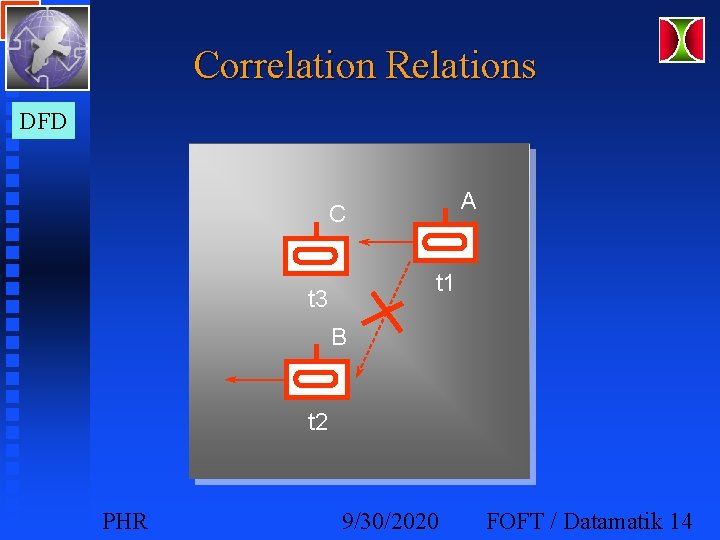 Correlation Relations

DFD

C

A

t3

t1

B

t2

PHR

9/30/2020

FOFT / Datamatik 14